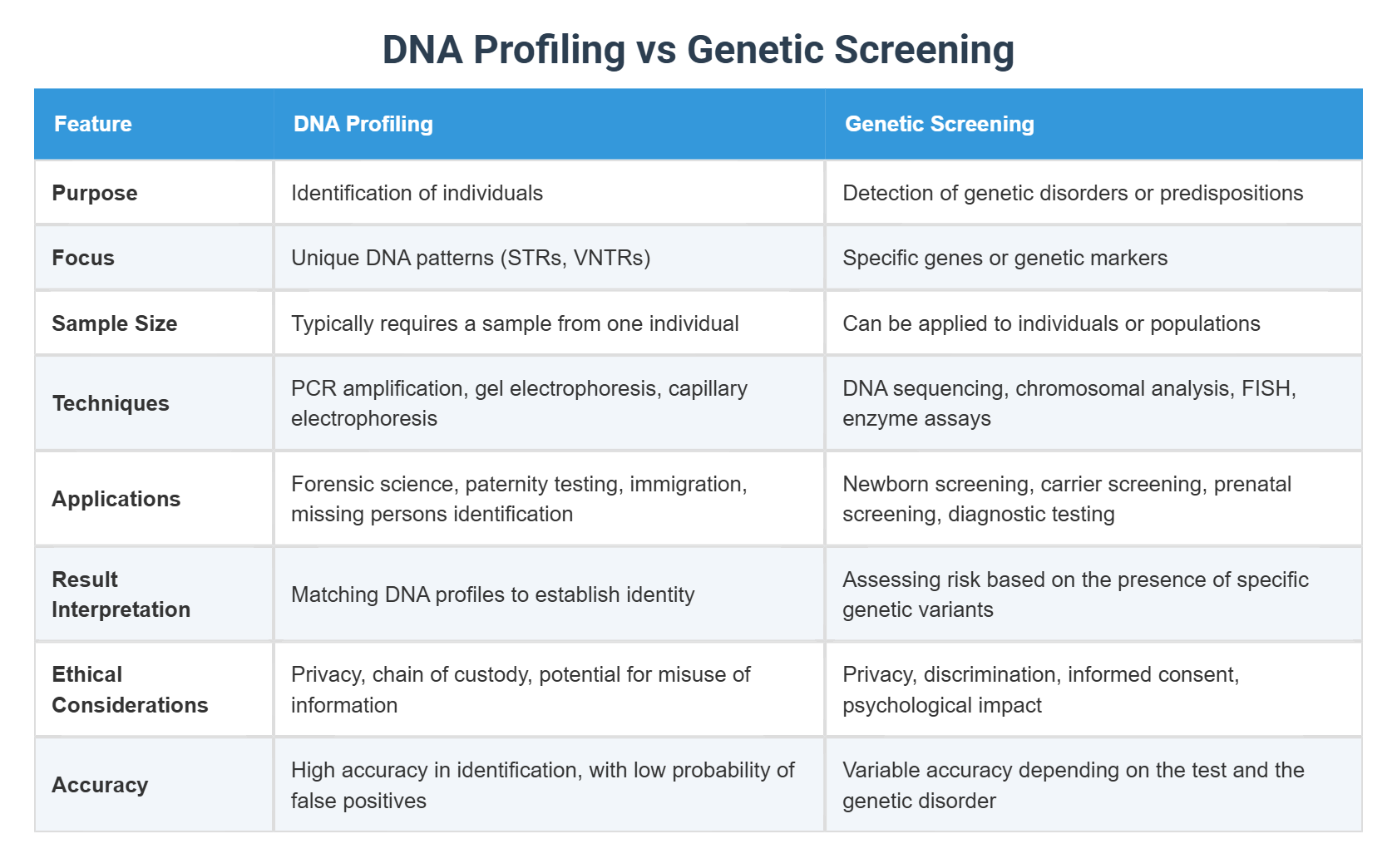 DNA Profiling vs Genetic Screening

| Feature | DNA Profiling | Genetic Screening |
|---|---|---|
| Purpose | Identification of individuals | Detection of genetic disorders or predispositions |
| Focus | Unique DNA patterns (STRs, VNTRs) | Specific genes or genetic markers |
| Sample Size | Typically requires a sample from one individual | Can be applied to individuals or populations |
| Techniques | PCR amplification, gel electrophoresis, capillary electrophoresis | DNA sequencing, chromosomal analysis, FISH, enzyme assays |
| Applications | Forensic science, paternity testing, immigration, missing persons identification | Newborn screening, carrier screening, prenatal screening, diagnostic testing |
| Result Interpretation | Matching DNA profiles to establish identity | Assessing risk based on the presence of specific genetic variants |
| Ethical Considerations | Privacy, chain of custody, potential for misuse of information | Privacy, discrimination, informed consent, psychological impact |
| Accuracy | High accuracy in identification, with low probability of false positives | Variable accuracy depending on the test and the genetic disorder |